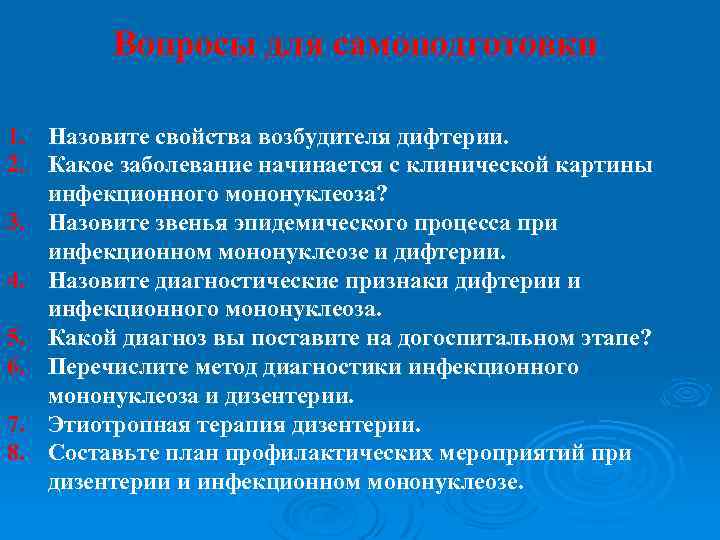 Вопросы для самоподготовки

1. Назовите свойства возбудителя дифтерии.
2. Какое заболевание начинается с клинической картины инфекционного мононуклеоза?
3. Назовите звенья эпидемического процесса при инфекционном мононуклеозе и дифтерии.
4. Назовите диагностические признаки дифтерии и инфекционного мононуклеоза.
5. Какой диагноз вы поставите на догоспитальном этапе?
6. Перечислите метод диагностики инфекционного мононуклеоза и дизентерии.
7. Этиотропная терапия дизентерии.
8. Составьте план профилактических мероприятий при дизентерии и инфекционном мононуклеозе.